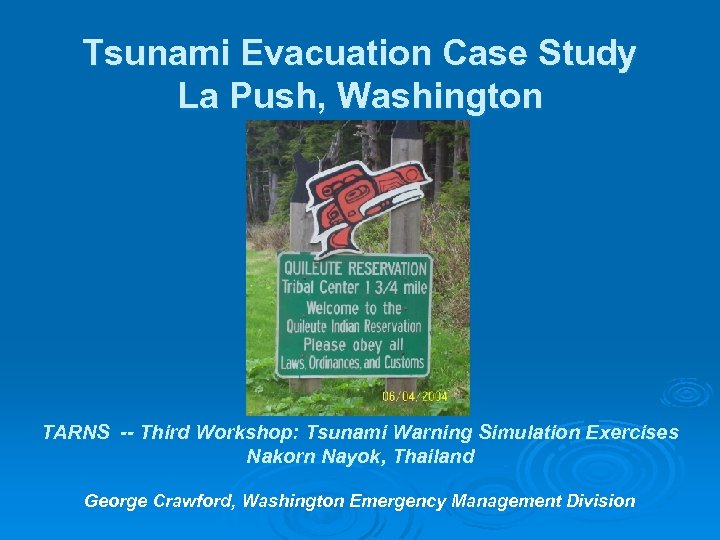 Tsunami Evacuation Case Study
La Push, Washington

QUILEUTE RESERVATION
Tribal Center 1 3/4 mile
Welcome to the
Quileute Indian Reservation
Please obey all
Laws, Ordinances, and Customs

06/04/2004

TARNS -- Third Workshop: Tsunami Warning Simulation Exercises
Nakorn Nayok, Thailand

George Crawford, Washington Emergency Management Division